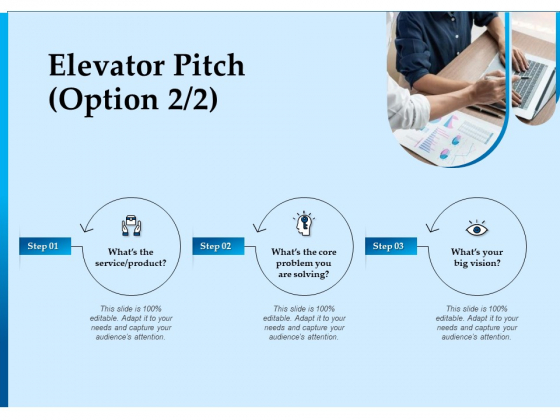 Elevator Pitch (Option 2/2)

Step 01

What's the service/product?

This slide is 100% editable. Adapt it to your needs and capture your audience's attention.

Step 02

What's the core problem you are solving?

This slide is 100% editable. Adapt it to your needs and capture your audience's attention.

Step 03

What's your big vision?

This slide is 100% editable. Adapt it to your needs and capture your audience's attention.